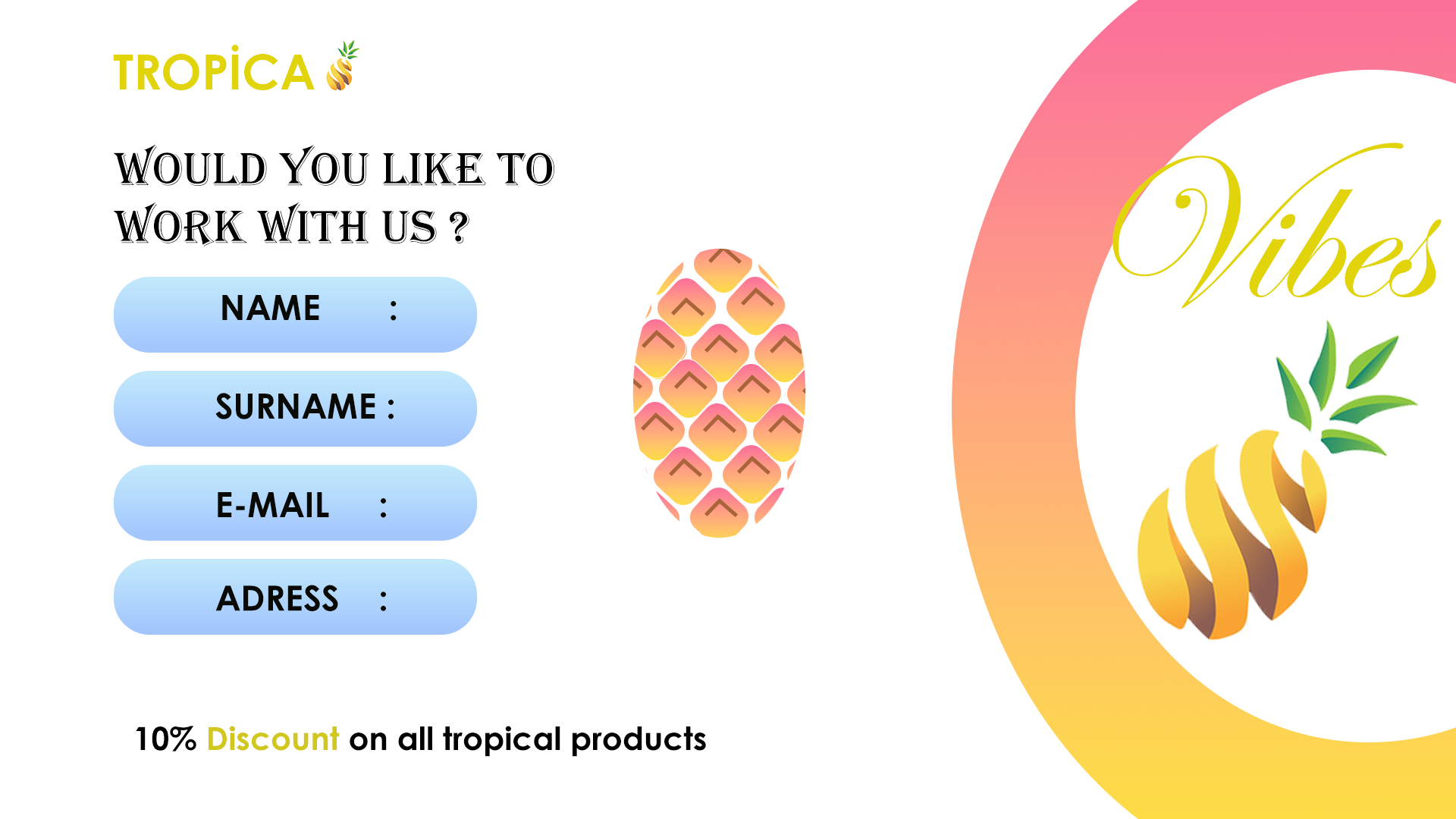 TROPİCA

WOULD YOU LIKE TO WORK WITH US ?

NAME :

SURNAME :

E-MAIL :

ADRESS :

10% Discount on all tropical products

Vibes